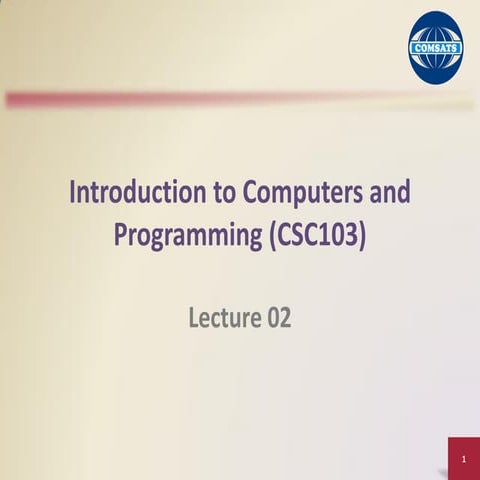 COMSATS

Introduction to Computers and Programming (CSC103)

Lecture 02

1